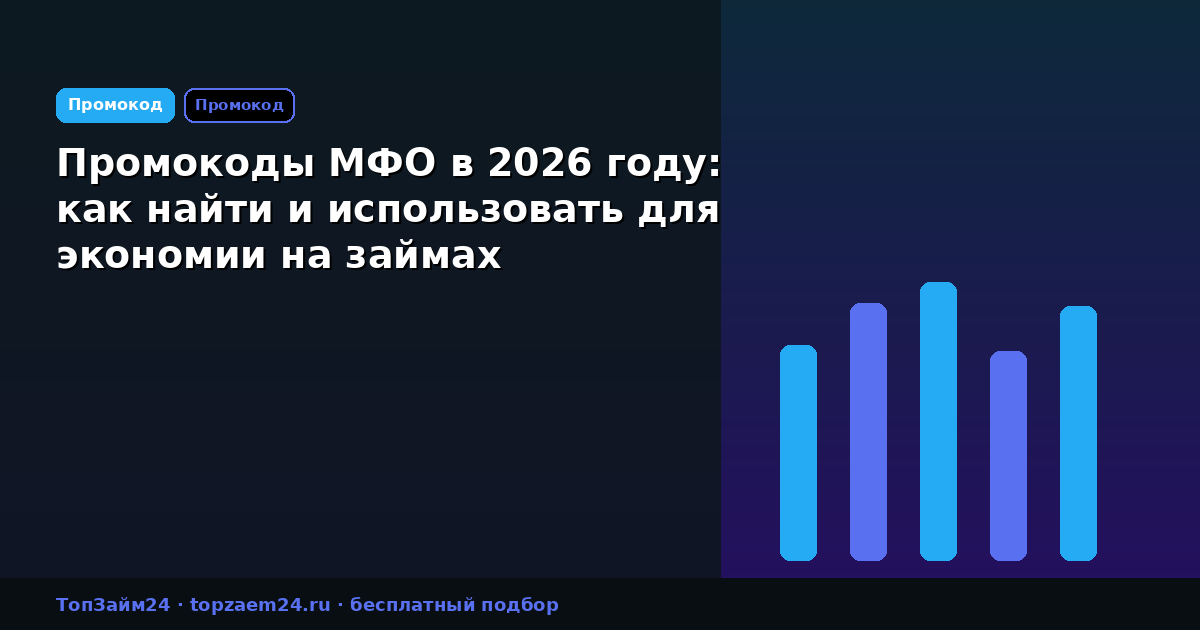 Промокод Промокод

Промокоды МФО в 2026 году: как найти и использовать для экономии на займах

ТопЗайм24 · topzaem24.ru · бесплатный подбор